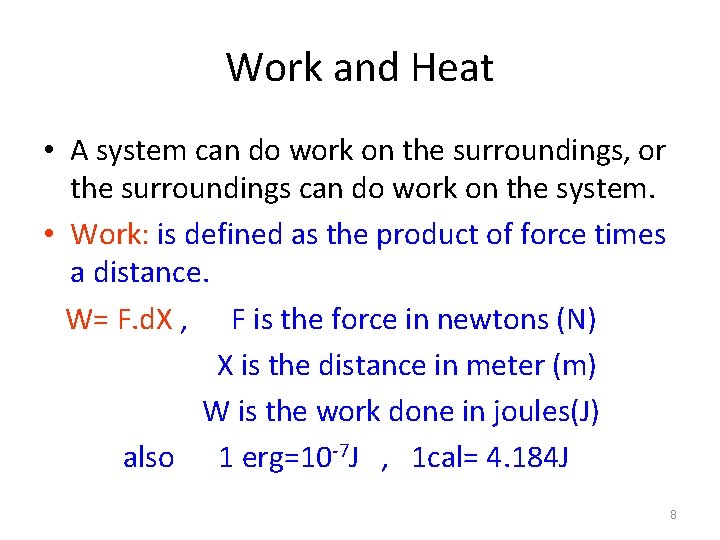 Work and Heat

• A system can do work on the surroundings, or the surroundings can do work on the system.

• Work: is defined as the product of force times a distance.

W= F.dX , F is the force in newtons (N)

X is the distance in meter (m)

W is the work done in joules(J)

also 1 erg=$10^{-7}$J , 1cal= 4.184J

8